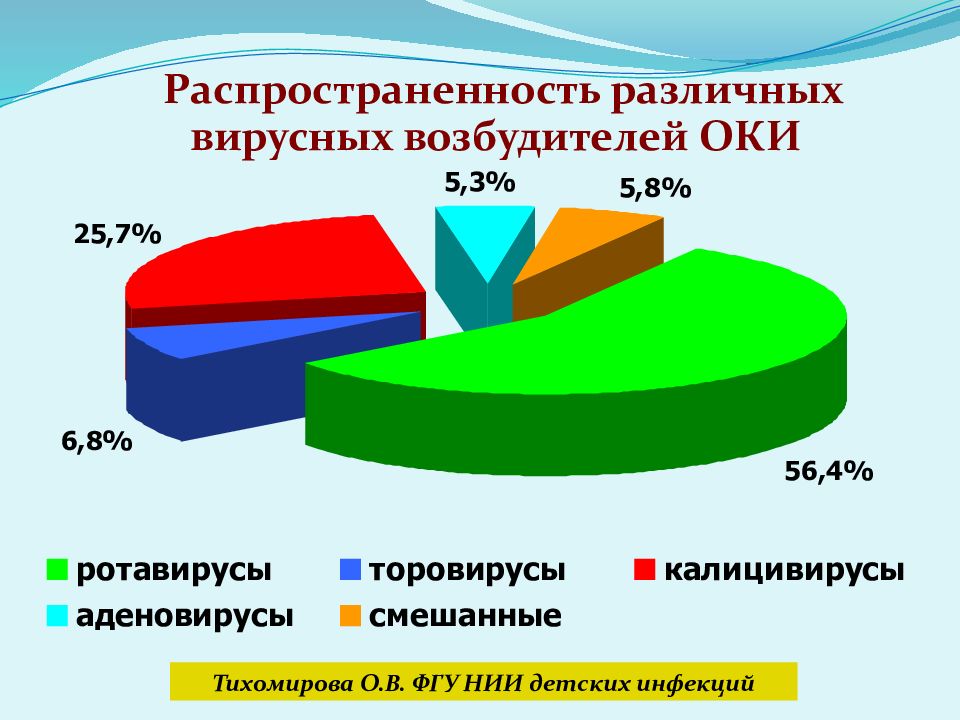 Распространенность различных вирусных возбудителей ОКИ

5,3%

5,8%

25,7%

6,8%

56,4%

ротавирусы
торовирусы
калицивирусы
аденовирусы
смешанные

Тихомирова О.В. ФГУ НИИ детских инфекций